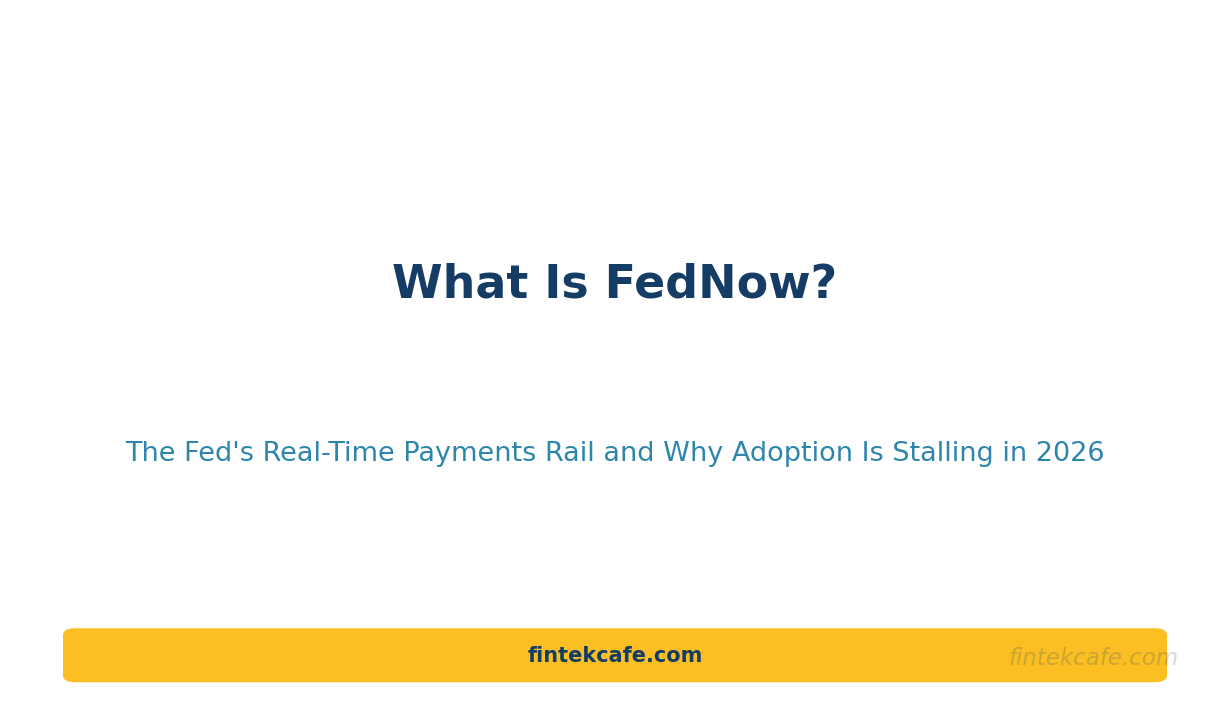 What Is FedNow?

The Fed's Real-Time Payments Rail and Why Adoption Is Stalling in 2026

fintekcafe.com

fintekcafe.com